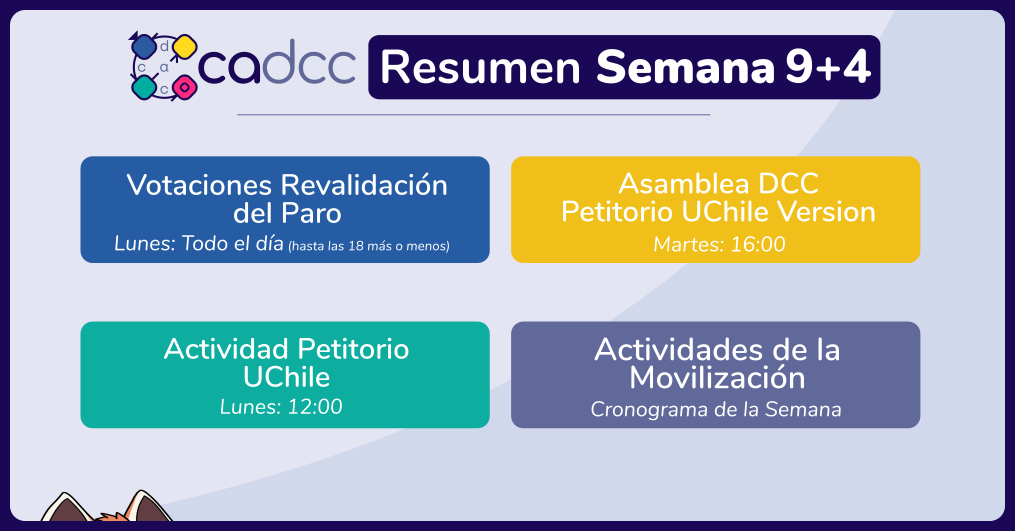 cadcc

Resumen Semana 9+4

Votaciones Revalidación del Paro
Lunes: Todo el día (hasta las 18 más o menos)

Asamblea DCC
Petitorio UChile Version
Martes: 16:00

Actividad Petitorio UChile
Lunes: 12:00

Actividades de la Movilización
Cronograma de la Semana